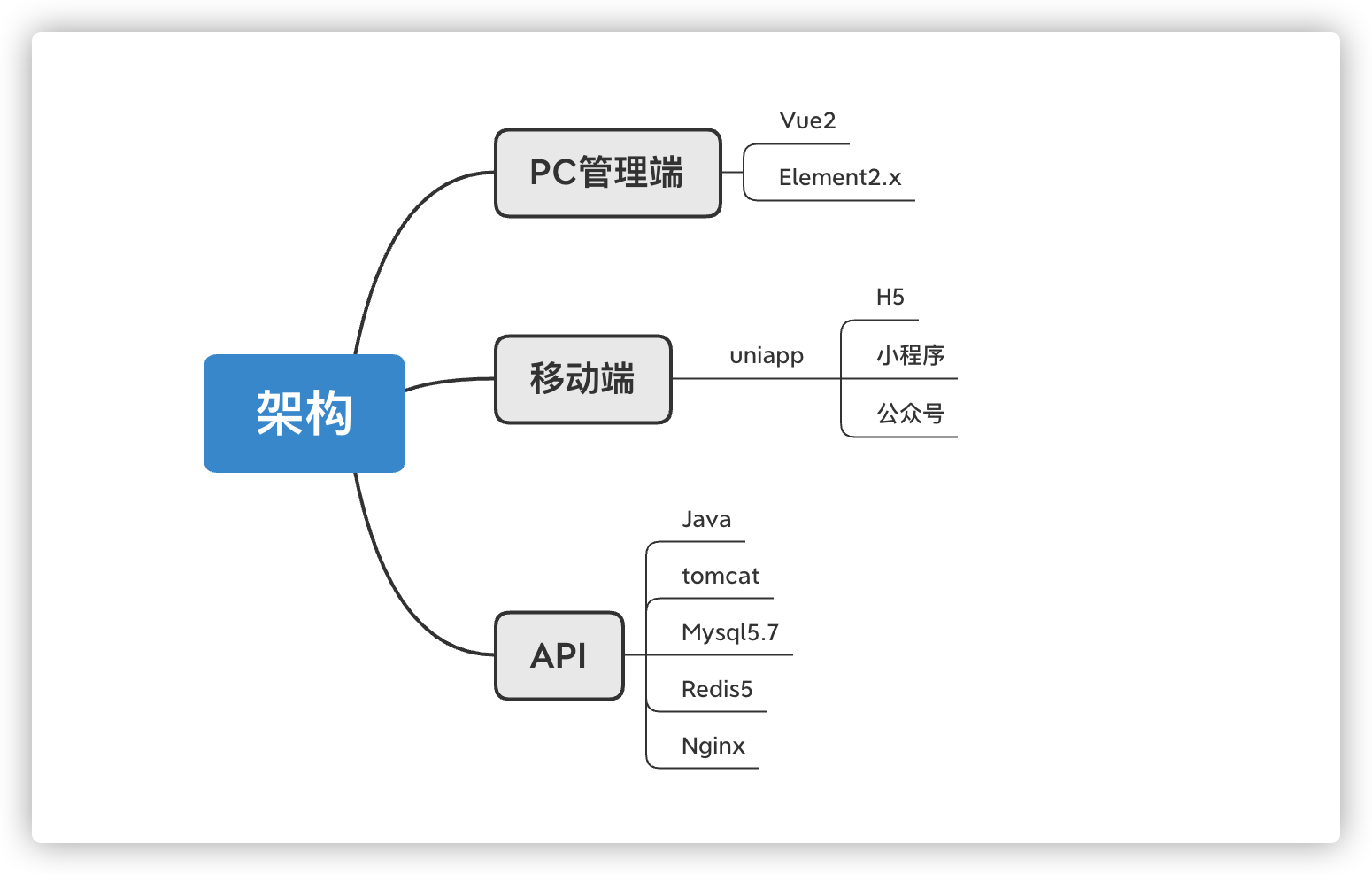 架构

PC管理端

Vue2

Element2.x

移动端

uniapp

H5

小程序

公众号

API

Java

tomcat

Mysql5.7

Redis5

Nginx